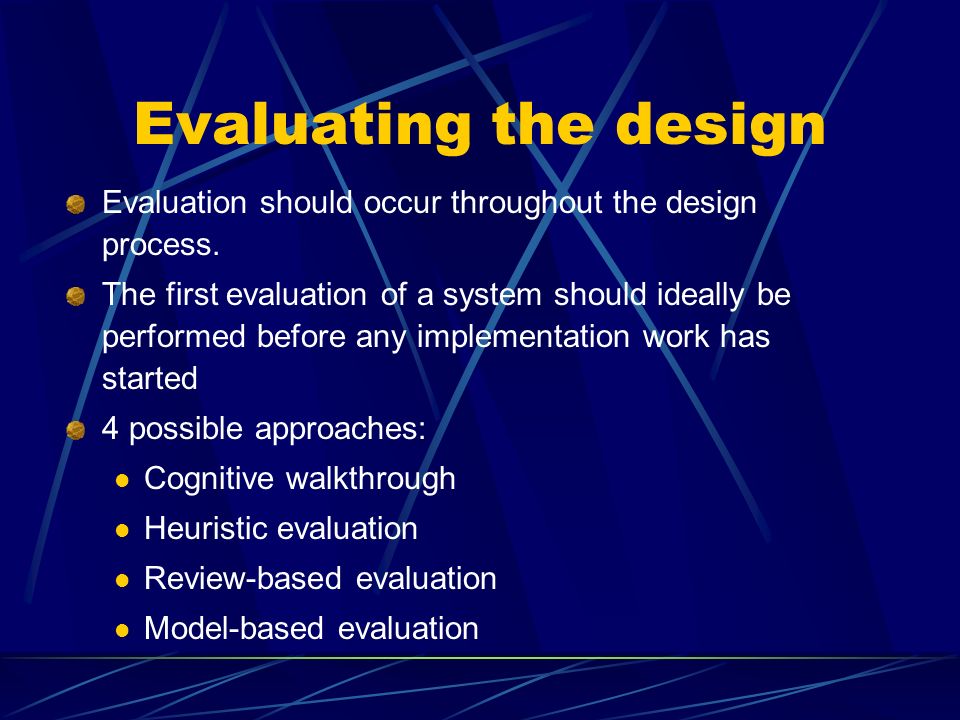 Evaluating the design

Evaluation should occur throughout the design process.

The first evaluation of a system should ideally be performed before any implementation work has started

4 possible approaches:

Cognitive walkthrough

Heuristic evaluation

Review-based evaluation

Model-based evaluation